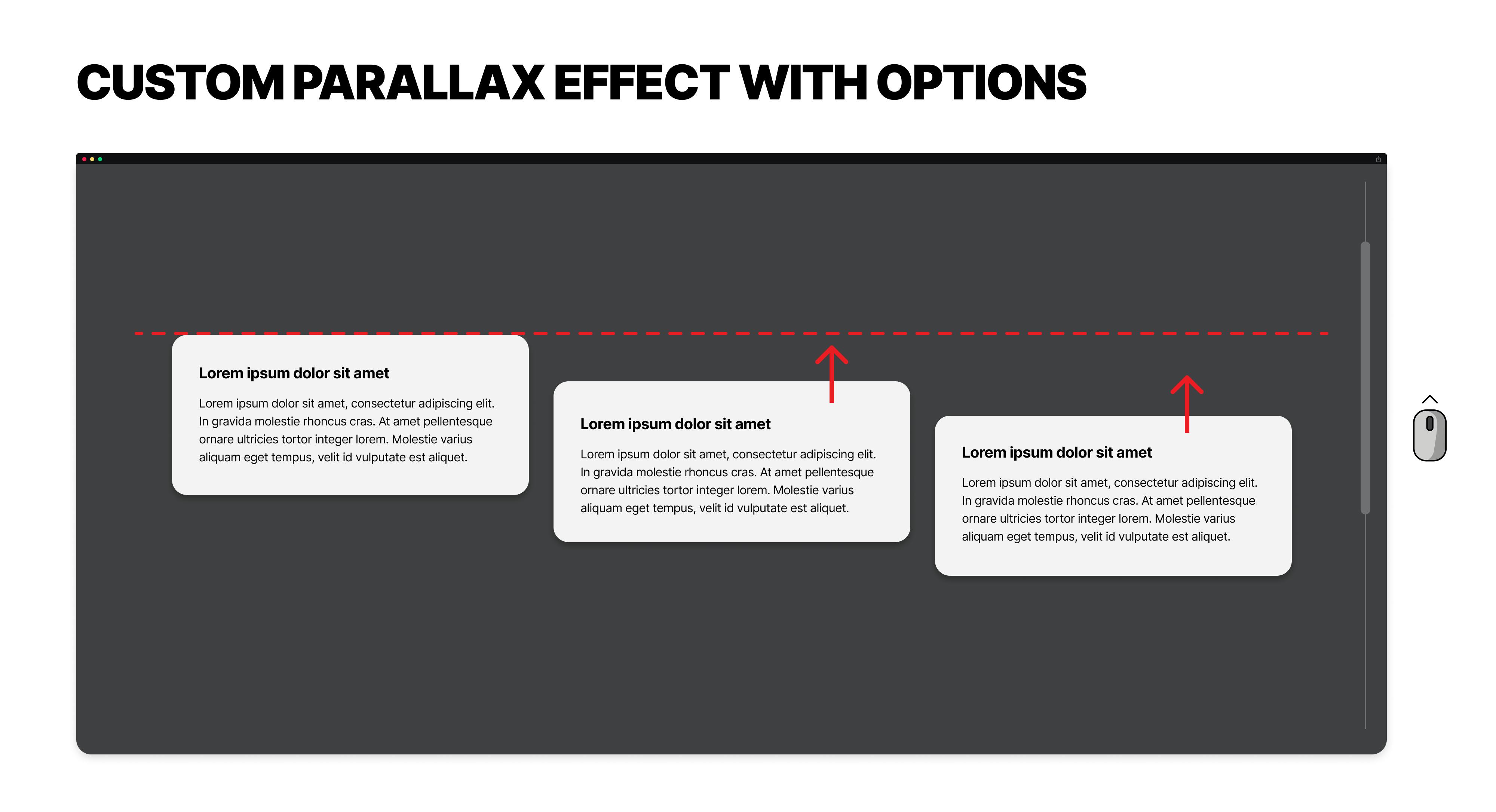 CUSTOM PARALLAX EFFECT WITH OPTIONS

Lorem ipsum dolor sit amet

Lorem ipsum dolor sit amet, consectetur adipiscing elit. In gravida molestie rhoncus cras. At amet pellentesque ornare ultricies tortor integer lorem. Molestie varius aliquam eget tempus, velit id vulputate est aliquet.

Lorem ipsum dolor sit amet

Lorem ipsum dolor sit amet, consectetur adipiscing elit. In gravida molestie rhoncus cras. At amet pellentesque ornare ultricies tortor integer lorem. Molestie varius aliquam eget tempus, velit id vulputate est aliquet.

Lorem ipsum dolor sit amet

Lorem ipsum dolor sit amet, consectetur adipiscing elit. In gravida molestie rhoncus cras. At amet pellentesque ornare ultricies tortor integer lorem. Molestie varius aliquam eget tempus, velit id vulputate est aliquet.